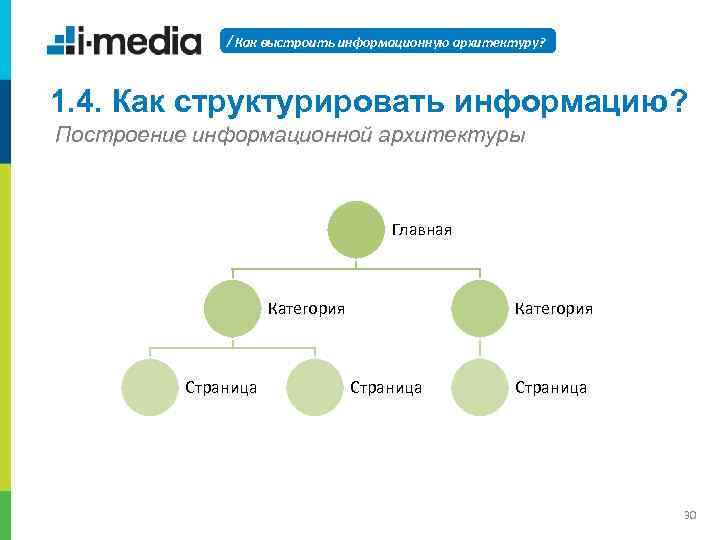 i-media

/Как выстроить информационную архитектуру?

1.4. Как структурировать информацию?

Построение информационной архитектуры

Главная

Категория

Категория

Страница

Страница

Страница

30